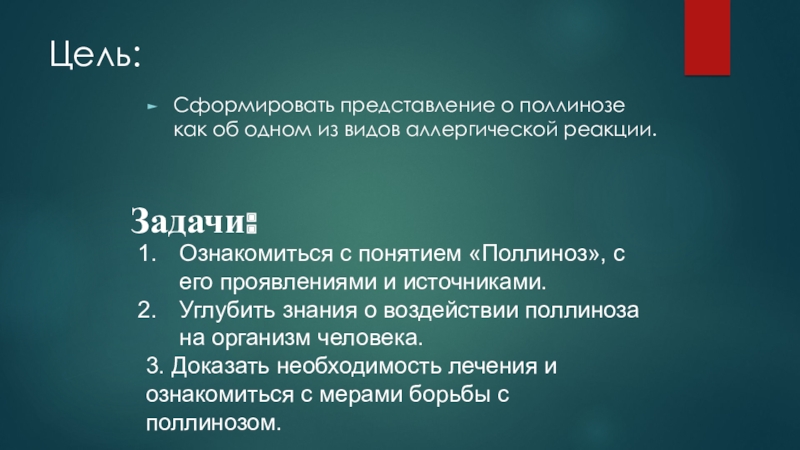 Цель:

► Сформировать представление о поллинозе как об одном из видов аллергической реакции.

Задачи:

1. Ознакомиться с понятием «Поллиноз», с его проявлениями и источниками.
2. Углубить знания о воздействии поллиноза на организм человека.

3. Доказать необходимость лечения и ознакомиться с мерами борьбы с поллинозом.